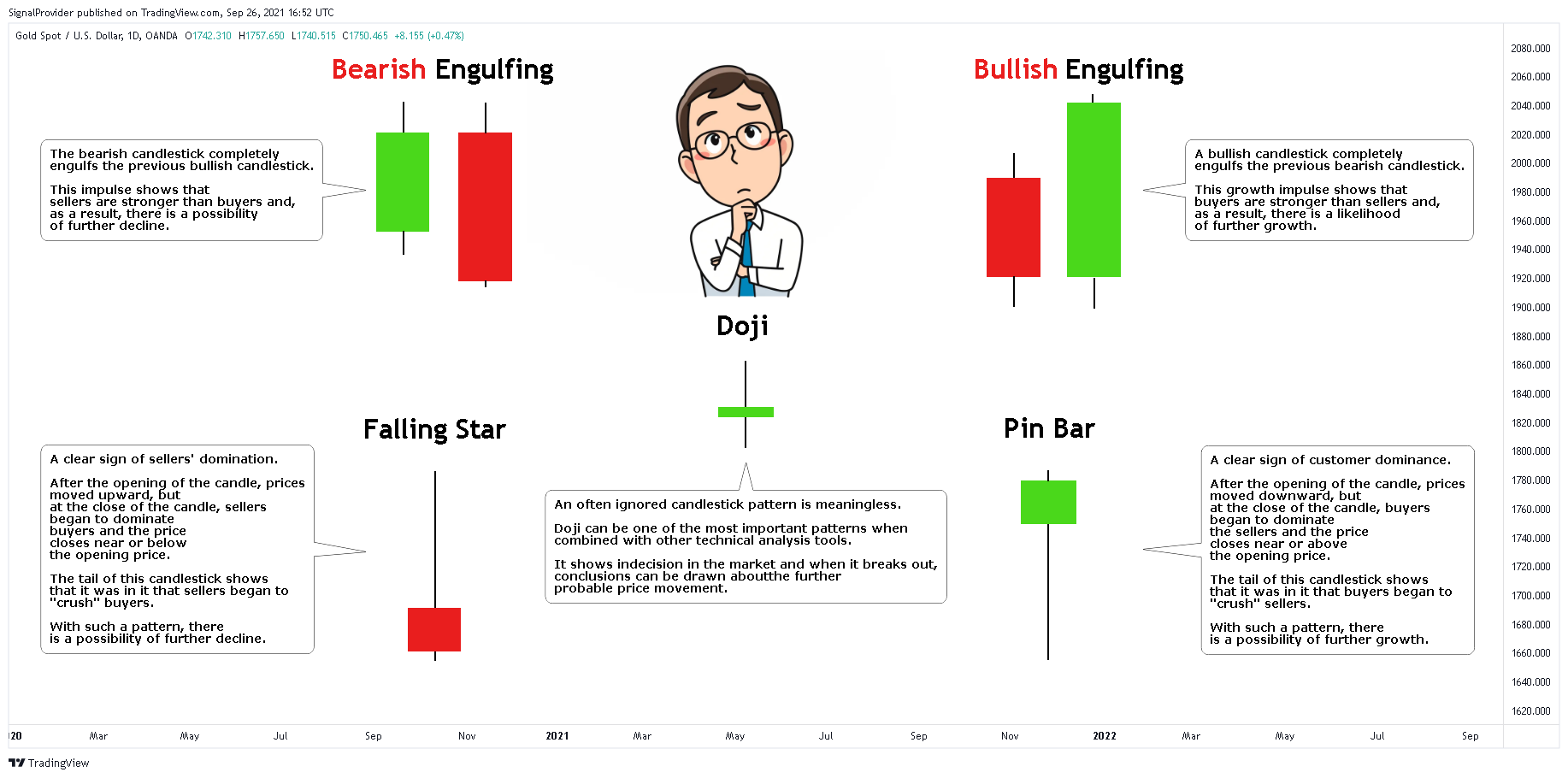 SignalProvider published on TradingView.com, Sep 26, 2021 16:52 UTC

Gold Spot / U.S. Dollar, 1D, OANDA O1742.310 H1757.650 L1740.515 C1750.465 +8.155 (+0.47%)

Bearish Engulfing

The bearish candlestick completely engulfs the previous bullish candlestick.

This impulse shows that sellers are stronger than buyers and, as a result, there is a possibility of further decline.

Bullish Engulfing

A bullish candlestick completely engulfs the previous bearish candlestick.

This growth impulse shows that buyers are stronger than sellers and, as a result, there is a likelihood of further growth.

Doji

An often ignored candlestick pattern is meaningless.

Doji can be one of the most important patterns when combined with other technical analysis tools.

It shows indecision in the market and when it breaks out, conclusions can be drawn aboutthe further probable price movement.

Falling Star

A clear sign of sellers' domination.

After the opening of the candle, prices moved upward, but at the close of the candle, sellers began to dominate buyers and the price closes near or below the opening price.

The tail of this candlestick shows that it was in it that sellers began to "crush" buyers.

With such a pattern, there is a possibility of further decline.

Pin Bar

A clear sign of customer dominance.

After the opening of the candle, prices moved downward, but at the close of the candle, buyers began to dominate the sellers and the price closes near or above the opening price.

The tail of this candlestick shows that it was in it that buyers began to "crush" sellers.

With such a pattern, there is a possibility of further growth.

2080.000
2060.000
2040.000
2020.000
2000.000
1980.000
1960.000
1940.000
1920.000
1900.000
1880.000
1860.000
1840.000
1820.000
1800.000
1780.000
1760.000
1740.000
1720.000
1700.000
1680.000
1660.000
1640.000
1620.000

20 Mar May Jul Sep Nov 2021 Mar May Jul Sep Nov 2022 Mar May Jul Sep

TradingView